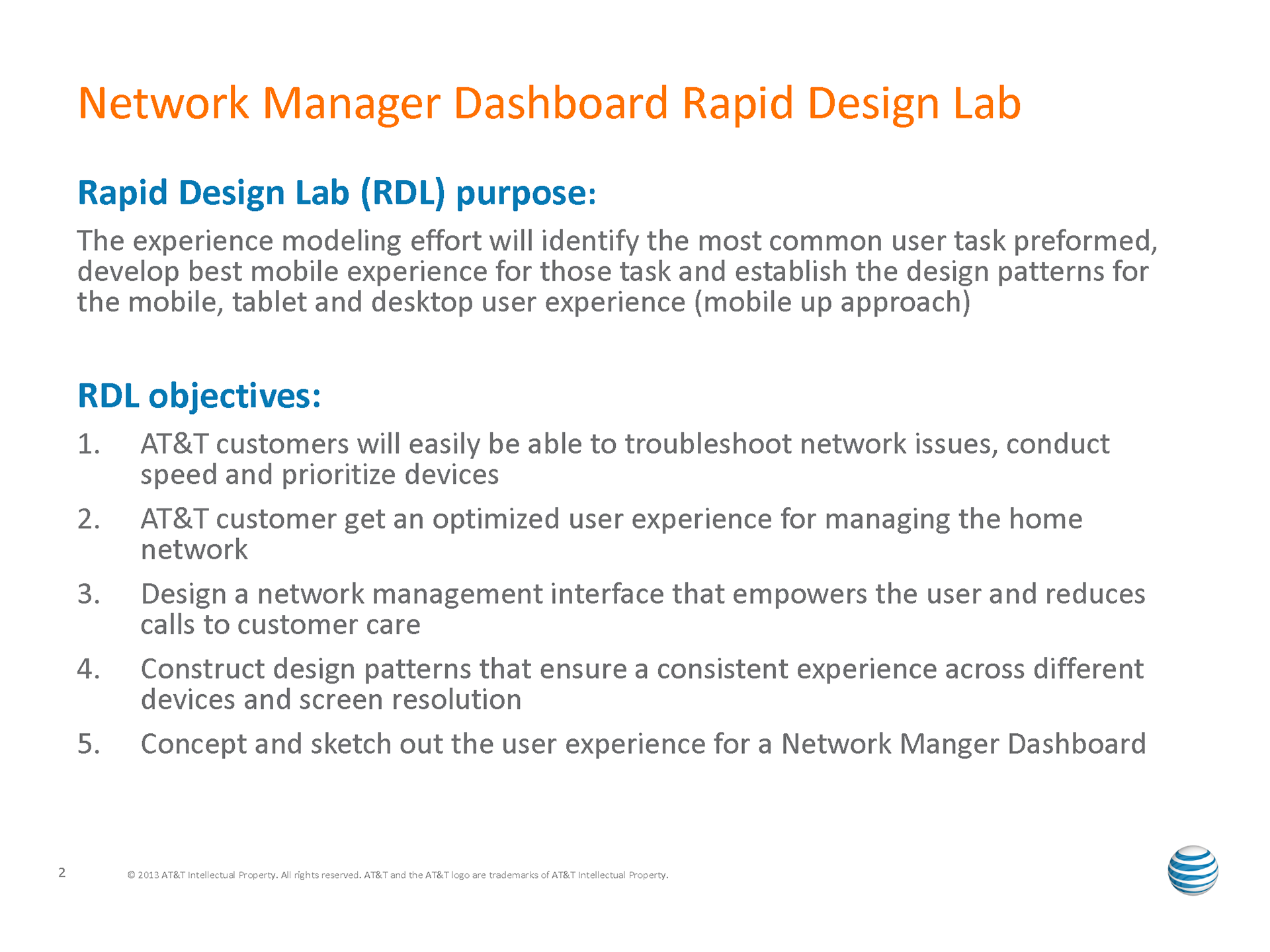 Network Manager Dashboard Rapid Design Lab

Rapid Design Lab (RDL) purpose:

The experience modeling effort will identify the most common user task preformed, develop best mobile experience for those task and establish the design patterns for the mobile, tablet and desktop user experience (mobile up approach)

RDL objectives:

1. AT&T customers will easily be able to troubleshoot network issues, conduct speed and prioritize devices
2. AT&T customer get an optimized user experience for managing the home network
3. Design a network management interface that empowers the user and reduces calls to customer care
4. Construct design patterns that ensure a consistent experience across different devices and screen resolution
5. Concept and sketch out the user experience for a Network Manger Dashboard

2

© 2013 AT&T Intellectual Property. All rights reserved. AT&T and the AT&T logo are trademarks of AT&T Intellectual Property.